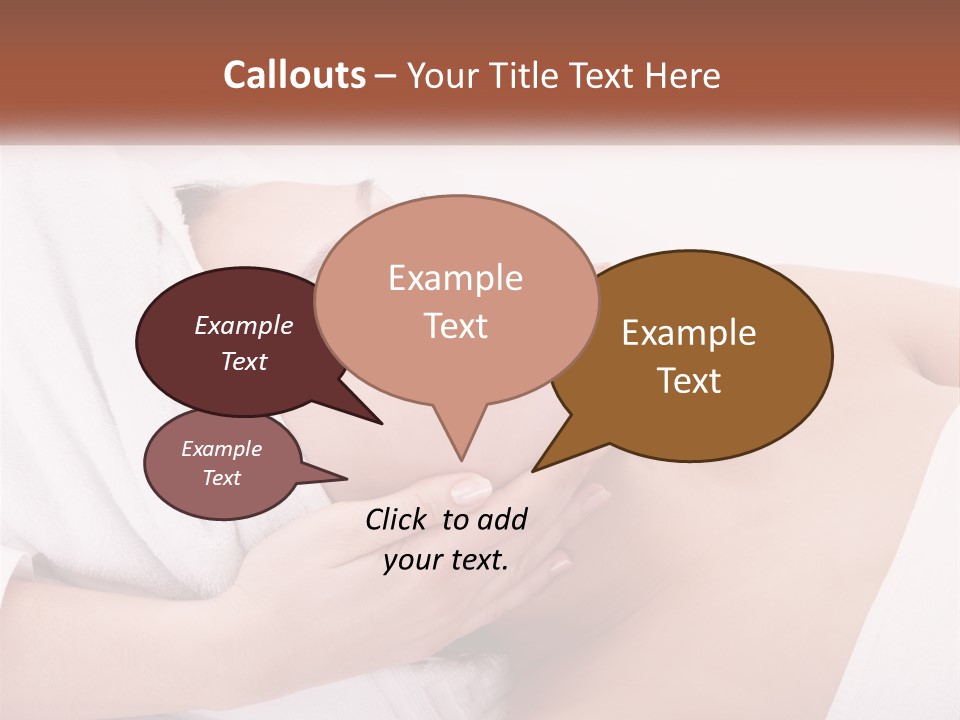 Callouts – Your Title Text Here

Example Text

Example Text

Example Text

Example Text

Click to add your text.